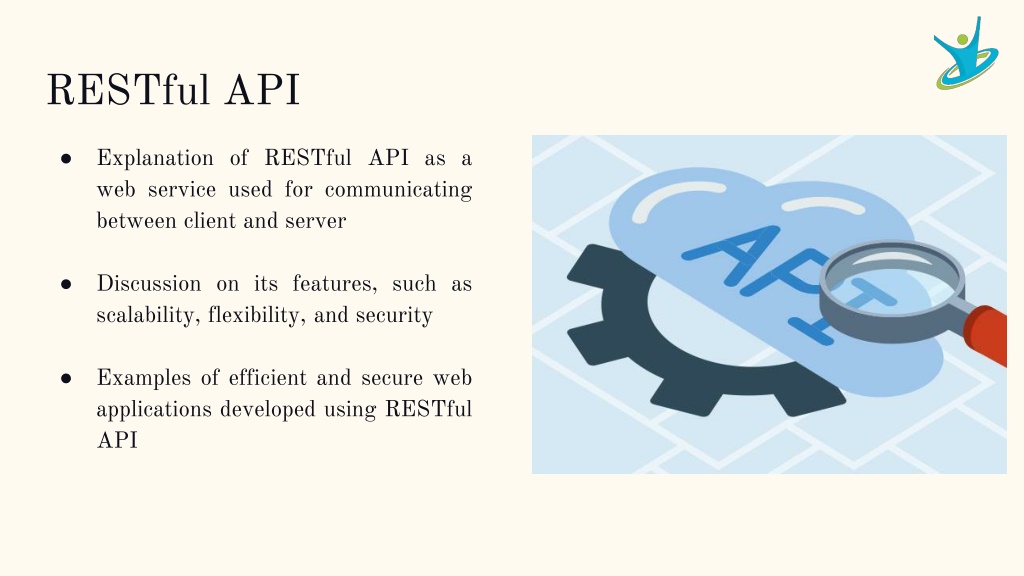 RESTful API

● Explanation of RESTful API as a web service used for communicating between client and server

● Discussion on its features, such as scalability, flexibility, and security

● Examples of efficient and secure web applications developed using RESTful API

API